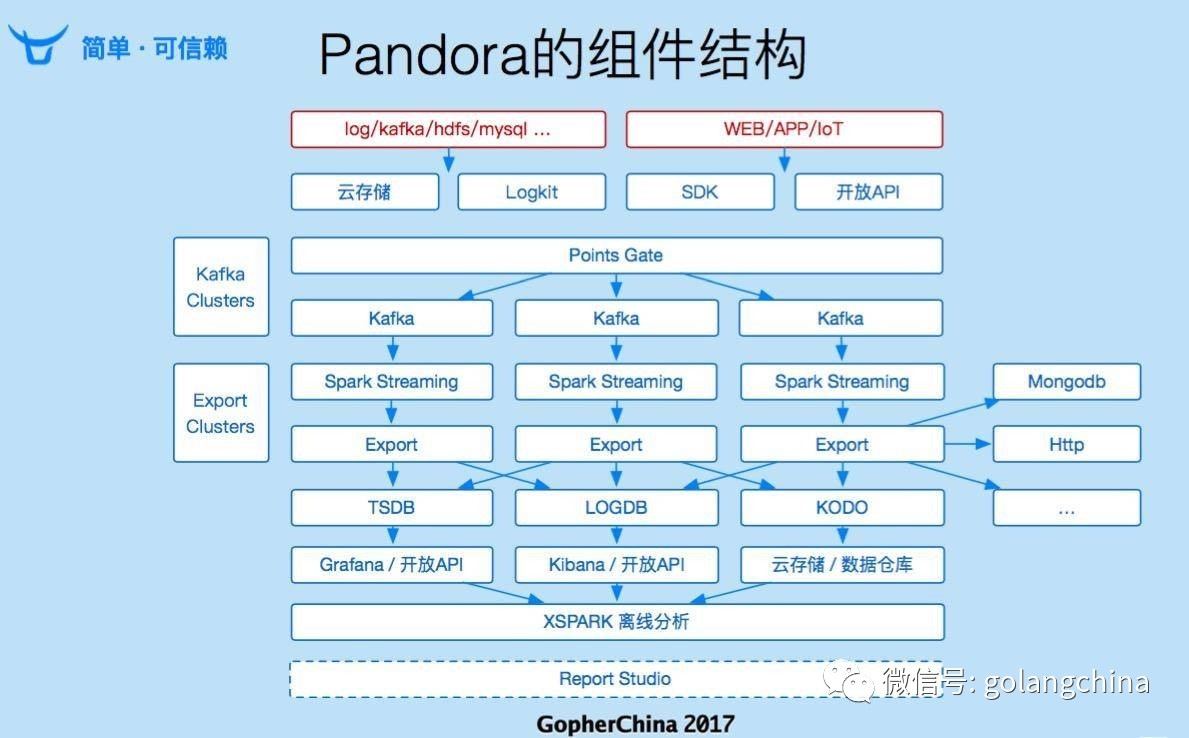 简单 · 可信赖

Pandora的组件结构

log/kafka/hdfs/mysql ...

WEB/APP/IoT

云存储

Logkit

SDK

开放API

Kafka Clusters

Points Gate

Kafka

Kafka

Kafka

Export Clusters

Spark Streaming

Spark Streaming

Spark Streaming

Mongodb

Export

Export

Export

Http

TSDB

LOGDB

KODO

...

Grafana / 开放API

Kibana / 开放API

云存储 / 数据仓库

XSPARK 离线分析

Report Studio

微信号: golangchina

GopherChina 2017